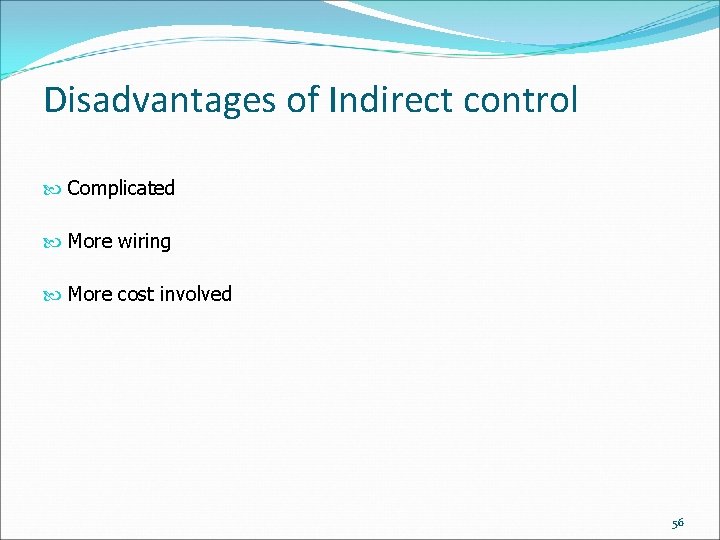 Disadvantages of Indirect control

Complicated

More wiring

More cost involved

56